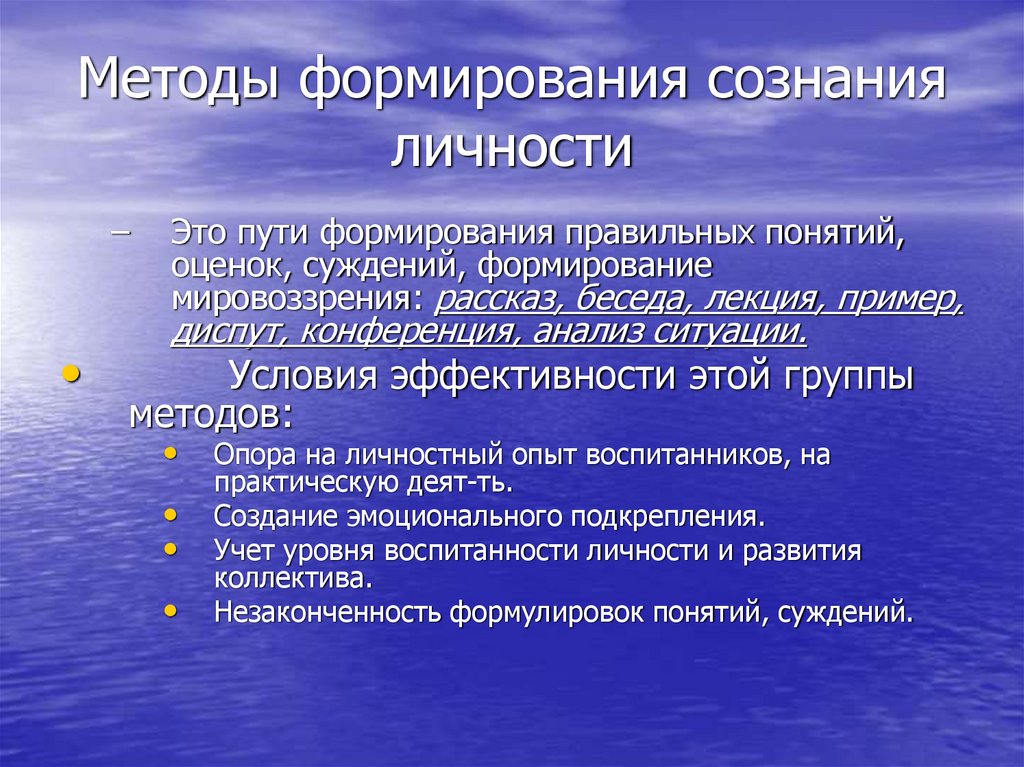 Методы формирования сознания личности

– Это пути формирования правильных понятий, оценок, суждений, формирование мировоззрения: рассказ, беседа, лекция, пример, диспут, конференция, анализ ситуации.

• Условия эффективности этой группы методов:
  • Опора на личностный опыт воспитанников, на практическую деят-ть.
  • Создание эмоционального подкрепления.
  • Учет уровня воспитанности личности и развития коллектива.
  • Незаконченность формулировок понятий, суждений.